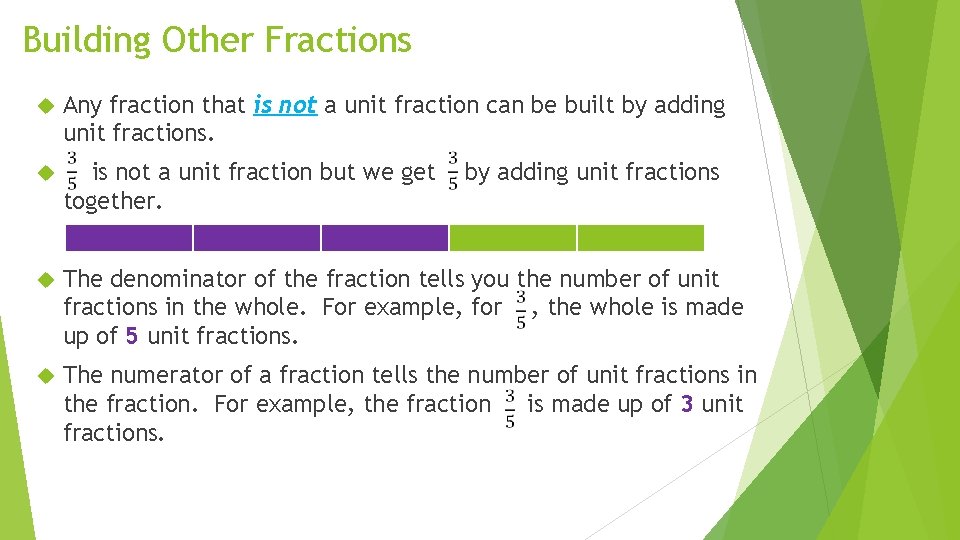 Building Other Fractions

Any fraction that is not a unit fraction can be built by adding unit fractions.

$\frac{3}{5}$ is not a unit fraction but we get $\frac{3}{5}$ by adding unit fractions together.

The denominator of the fraction tells you the number of unit fractions in the whole. For example, for $\frac{3}{5}$, the whole is made up of 5 unit fractions.

The numerator of a fraction tells the number of unit fractions in the fraction. For example, the fraction $\frac{3}{5}$ is made up of 3 unit fractions.